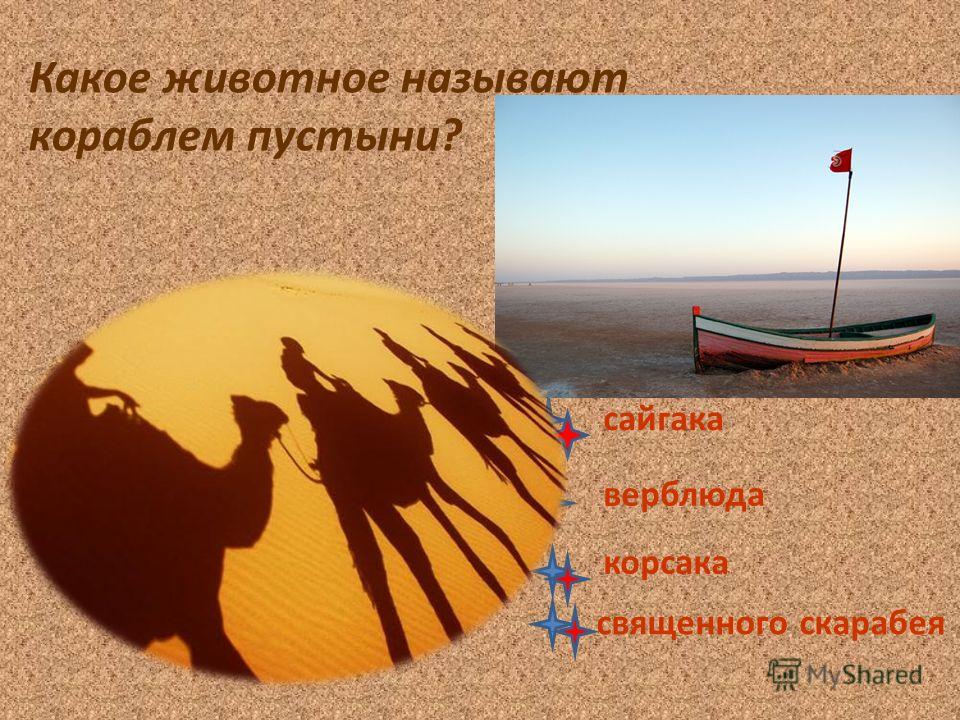 Какое животное называют кораблем пустыни?

сайгака

верблюда

корсака

священного скарабея

MyShared